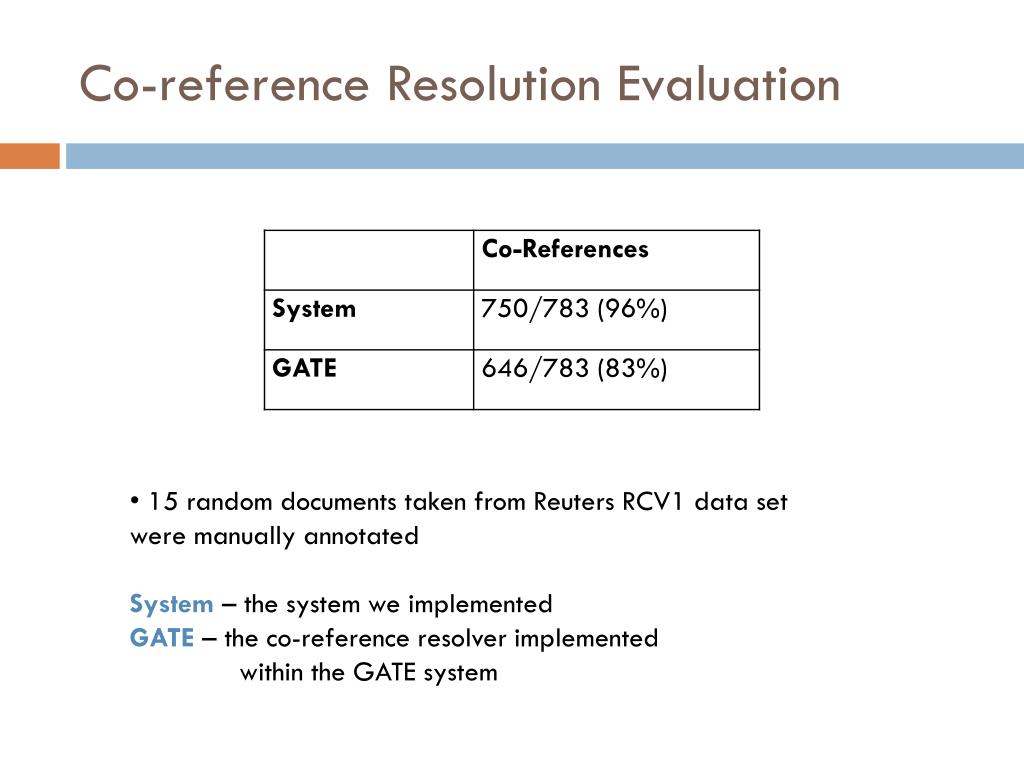 Co-reference Resolution Evaluation

| | Co-References |
|---|---|
| System | 750/783 (96%) |
| GATE | 646/783 (83%) |

• 15 random documents taken from Reuters RCV1 data set were manually annotated

System – the system we implemented
GATE – the co-reference resolver implemented within the GATE system